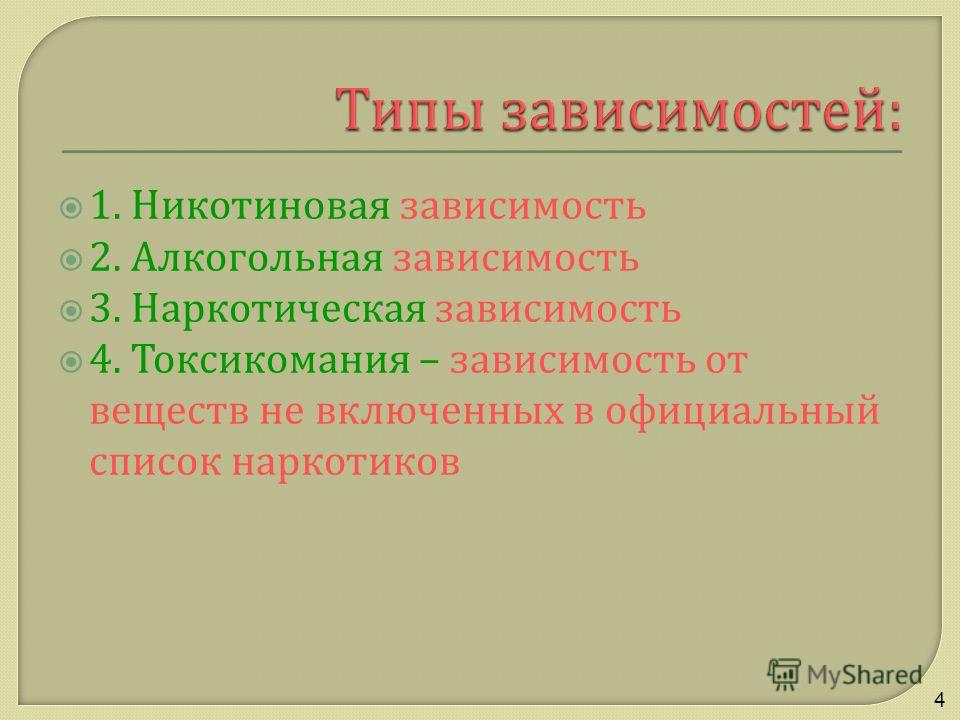 Типы зависимостей:

1. Никотиновая зависимость
2. Алкогольная зависимость
3. Наркотическая зависимость
4. Токсикомания – зависимость от веществ не включенных в официальный список наркотиков

MyShared

4